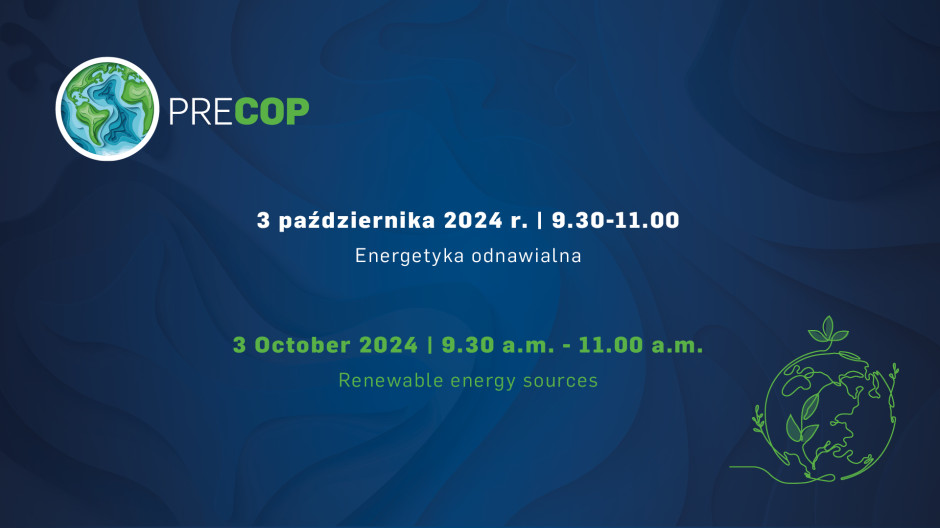 PRECOP

3 października 2024 r. | 9.30-11.00

Energetyka odnawialna

3 October 2024 | 9.30 a.m. - 11.00 a.m.

Renewable energy sources